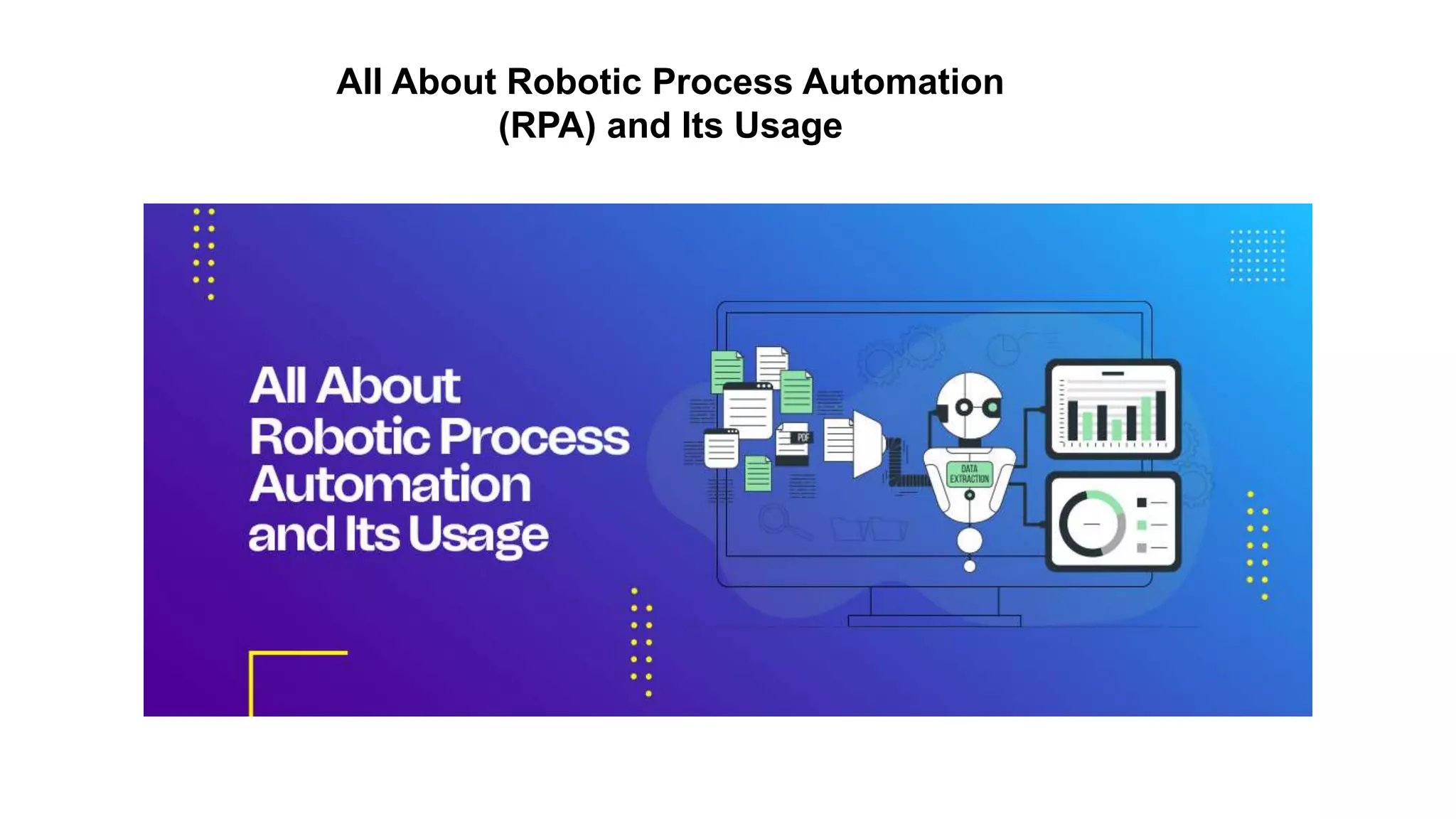 All About Robotic Process Automation (RPA) and Its Usage

All About Robotic Process Automation and Its Usage

PDF

DATA EXTRACTION